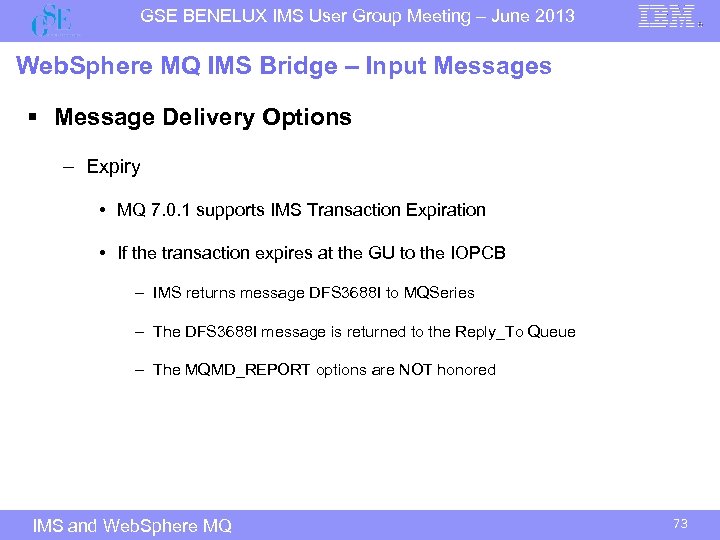 GSE

GSE BENELUX IMS User Group Meeting – June 2013

IBM

WebSphere MQ IMS Bridge – Input Messages

▪ Message Delivery Options

– Expiry

• MQ 7.0.1 supports IMS Transaction Expiration

• If the transaction expires at the GU to the IOPCB

– IMS returns message DFS3688I to MQSeries

– The DFS3688I message is returned to the Reply_To Queue

– The MQMD_REPORT options are NOT honored

IMS and WebSphere MQ

73